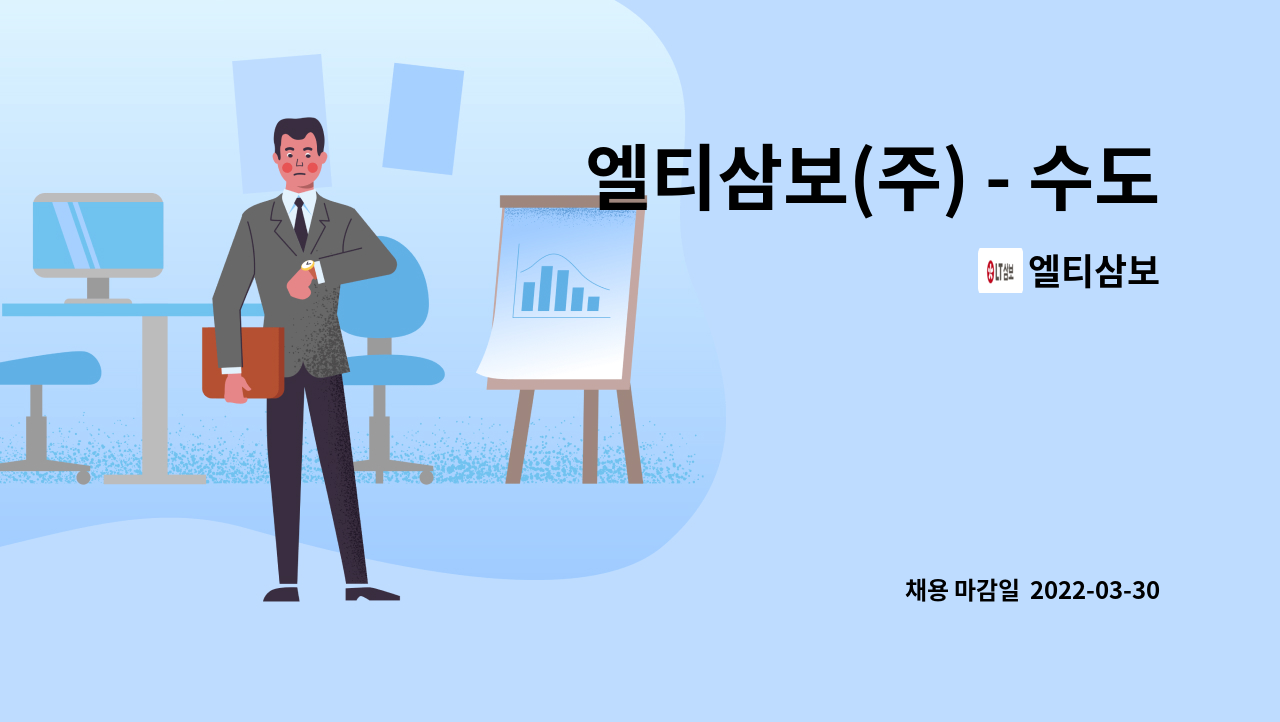 엘티삼보(주) - 수도

LT삼보 엘티삼보

채용 마감일 2022-03-30